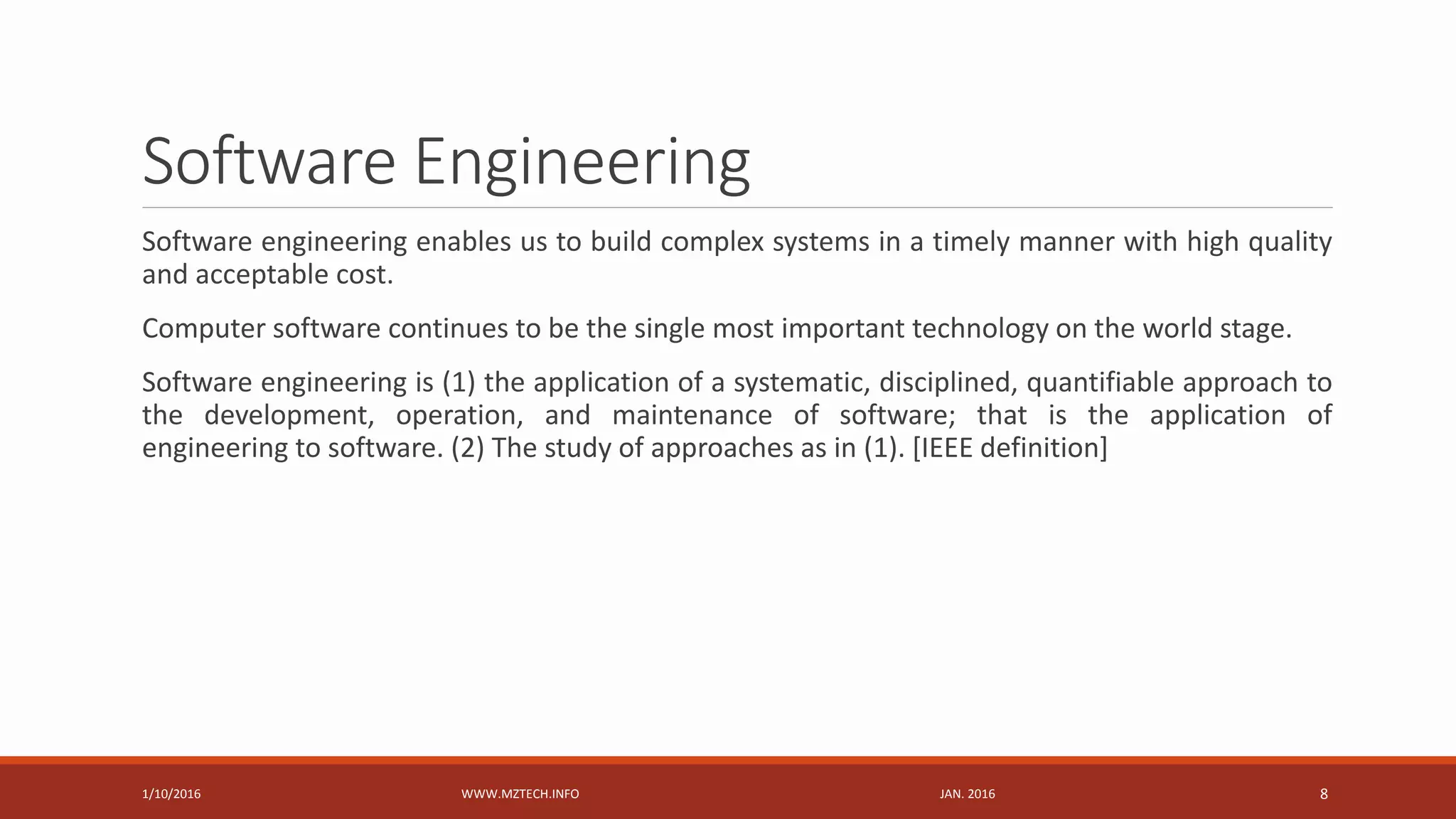 Software Engineering

Software engineering enables us to build complex systems in a timely manner with high quality and acceptable cost.

Computer software continues to be the single most important technology on the world stage.

Software engineering is (1) the application of a systematic, disciplined, quantifiable approach to the development, operation, and maintenance of software; that is the application of engineering to software. (2) The study of approaches as in (1). [IEEE definition]

1/10/2016 WWW.MZTECH.INFO JAN. 2016 8